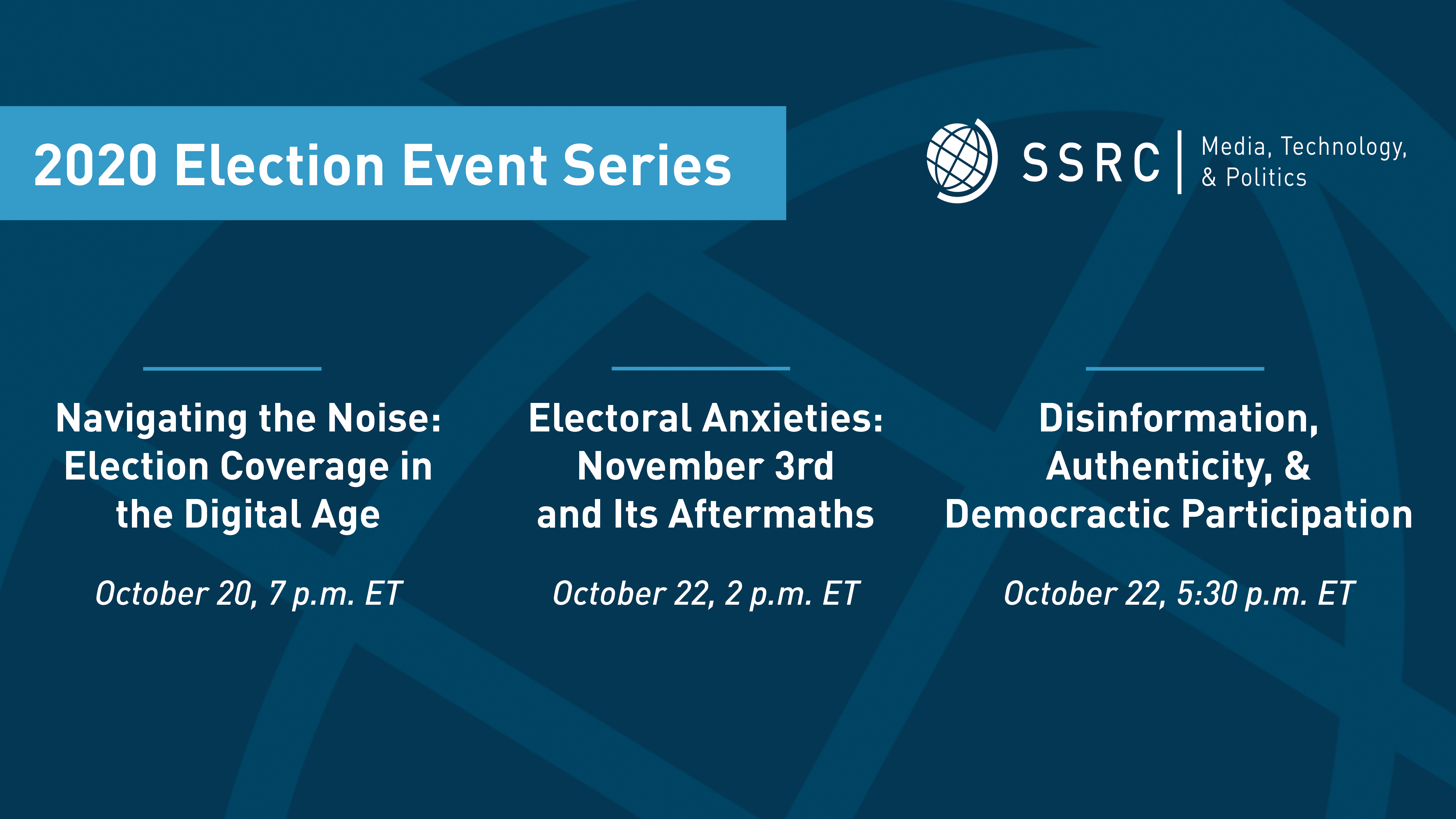 2020 Election Event Series

SSRC | Media, Technology, & Politics

Navigating the Noise: Election Coverage in the Digital Age

October 20, 7 p.m. ET

Electoral Anxieties: November 3rd and Its Aftermaths

October 22, 2 p.m. ET

Disinformation, Authenticity, & Democractic Participation

October 22, 5:30 p.m. ET